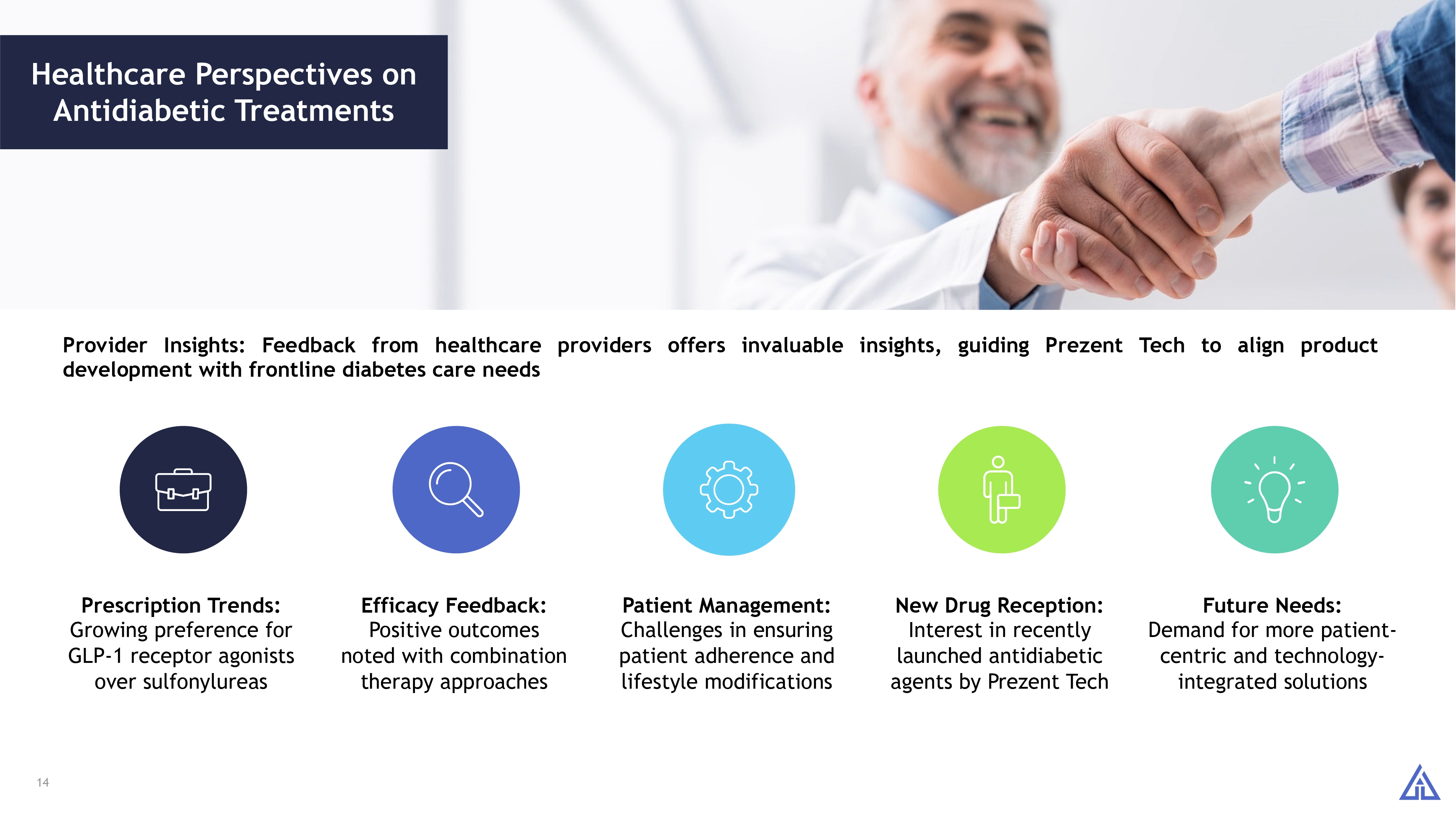 Healthcare Perspectives on Antidiabetic Treatments

Provider Insights: Feedback from healthcare providers offers invaluable insights, guiding Prezent Tech to align product development with frontline diabetes care needs

Prescription Trends: Growing preference for GLP-1 receptor agonists over sulfonylureas

Efficacy Feedback: Positive outcomes noted with combination therapy approaches

Patient Management: Challenges in ensuring patient adherence and lifestyle modifications

New Drug Reception: Interest in recently launched antidiabetic agents by Prezent Tech

Future Needs: Demand for more patient-centric and technology-integrated solutions

14